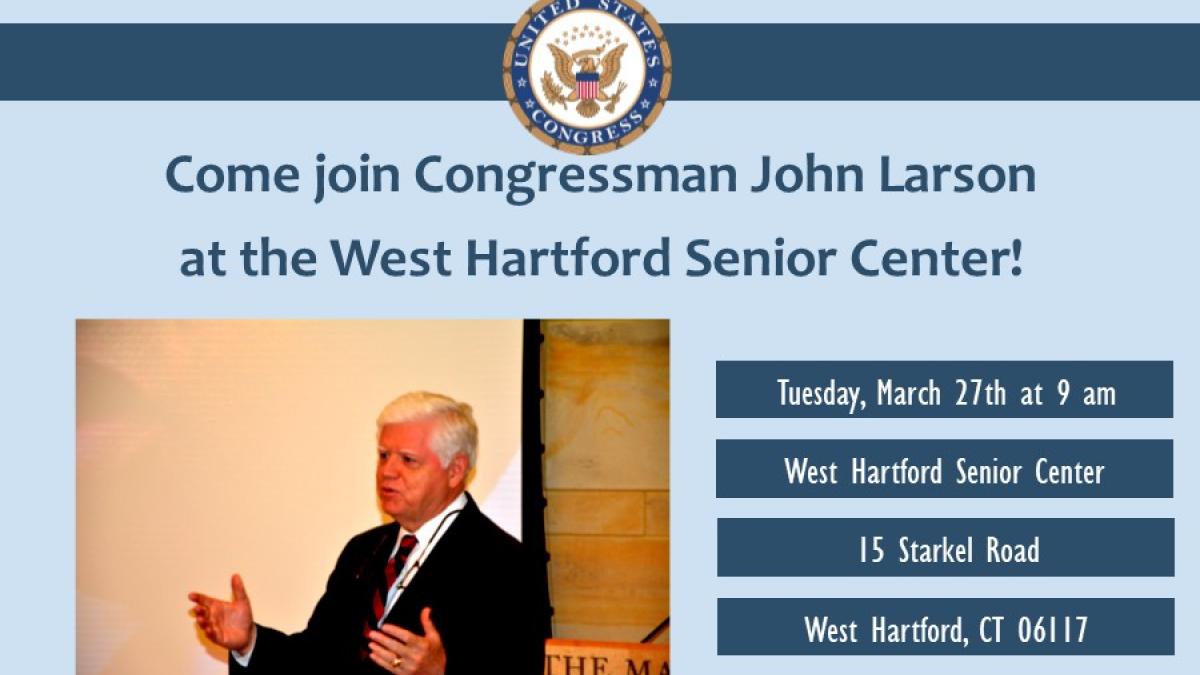 UNITED STATES CONGRESS

Come join Congressman John Larson at the West Hartford Senior Center!

THE MA

Tuesday, March 27th at 9 am

West Hartford Senior Center

15 Starkel Road

West Hartford, CT 06117